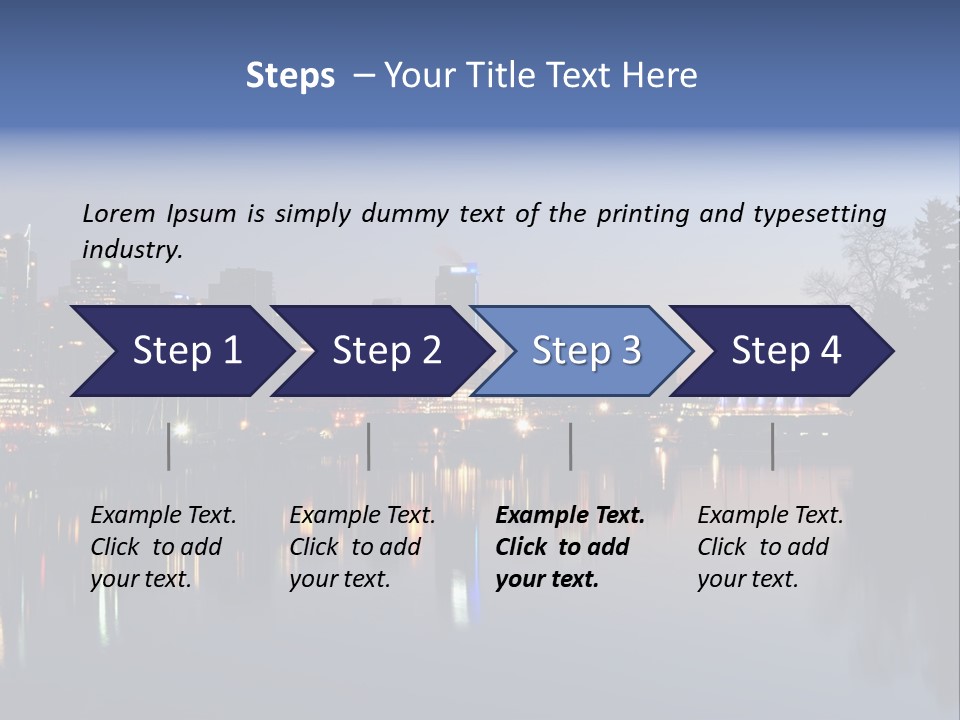 Steps – Your Title Text Here

Lorem Ipsum is simply dummy text of the printing and typesetting industry.

Step 1

Step 2

Step 3

Step 4

Example Text. Click to add your text.

Example Text. Click to add your text.

Example Text. Click to add your text.

Example Text. Click to add your text.